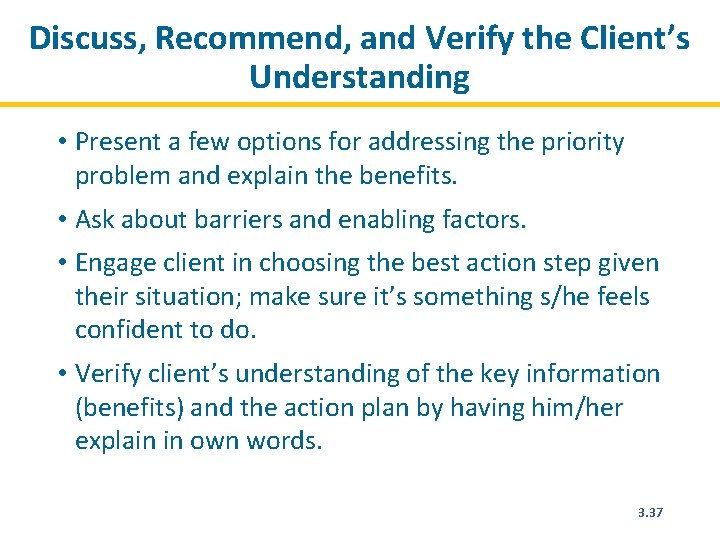 Discuss, Recommend, and Verify the Client's Understanding

• Present a few options for addressing the priority problem and explain the benefits.

• Ask about barriers and enabling factors.

• Engage client in choosing the best action step given their situation; make sure it's something s/he feels confident to do.

• Verify client's understanding of the key information (benefits) and the action plan by having him/her explain in own words.

3.37